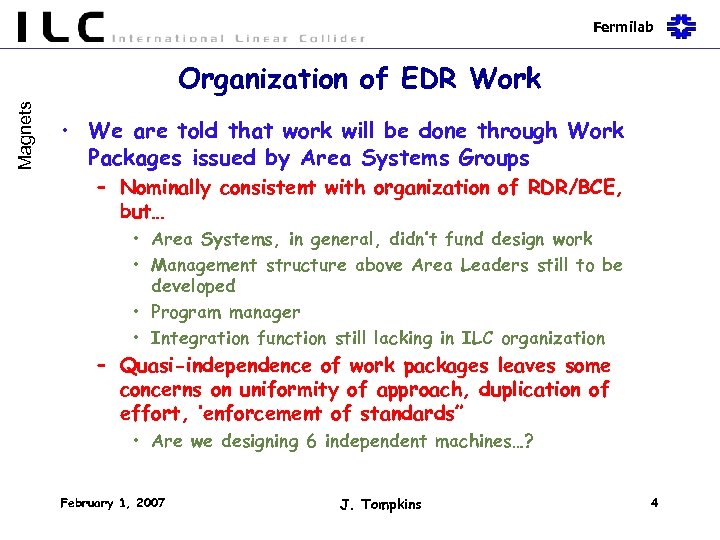 ILC International Linear Collider

Fermilab

Magnets

Organization of EDR Work

• We are told that work will be done through Work Packages issued by Area Systems Groups

– Nominally consistent with organization of RDR/BCE, but…

• Area Systems, in general, didn't fund design work

• Management structure above Area Leaders still to be developed

• Program manager

• Integration function still lacking in ILC organization

– Quasi-independence of work packages leaves some concerns on uniformity of approach, duplication of effort, 'enforcement of standards"

• Are we designing 6 independent machines…?

February 1, 2007

J. Tompkins

4